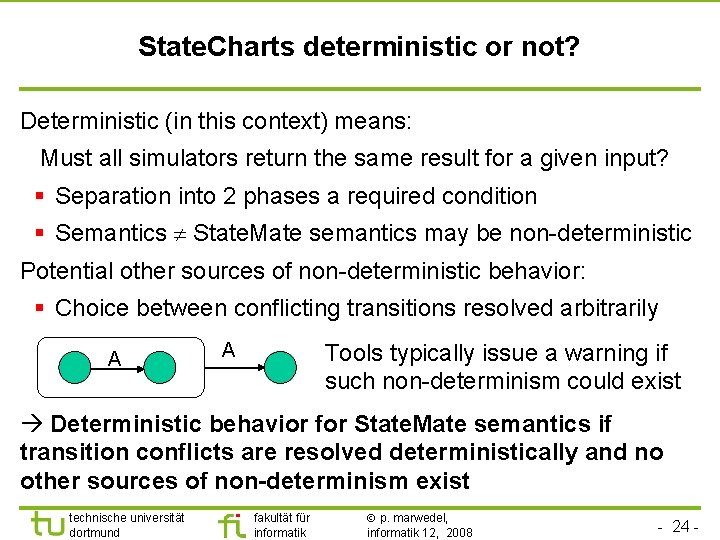 StateCharts deterministic or not?

Deterministic (in this context) means:

Must all simulators return the same result for a given input?

▪ Separation into 2 phases a required condition

▪ Semantics $\neq$ StateMate semantics may be non-deterministic

Potential other sources of non-deterministic behavior:

▪ Choice between conflicting transitions resolved arbitrarily

A

A

Tools typically issue a warning if such non-determinism could exist

→ Deterministic behavior for StateMate semantics if transition conflicts are resolved deterministically and no other sources of non-determinism exist

tu technische universität dortmund

fi fakultät für informatik

© p. marwedel, informatik 12, 2008

- 24 -